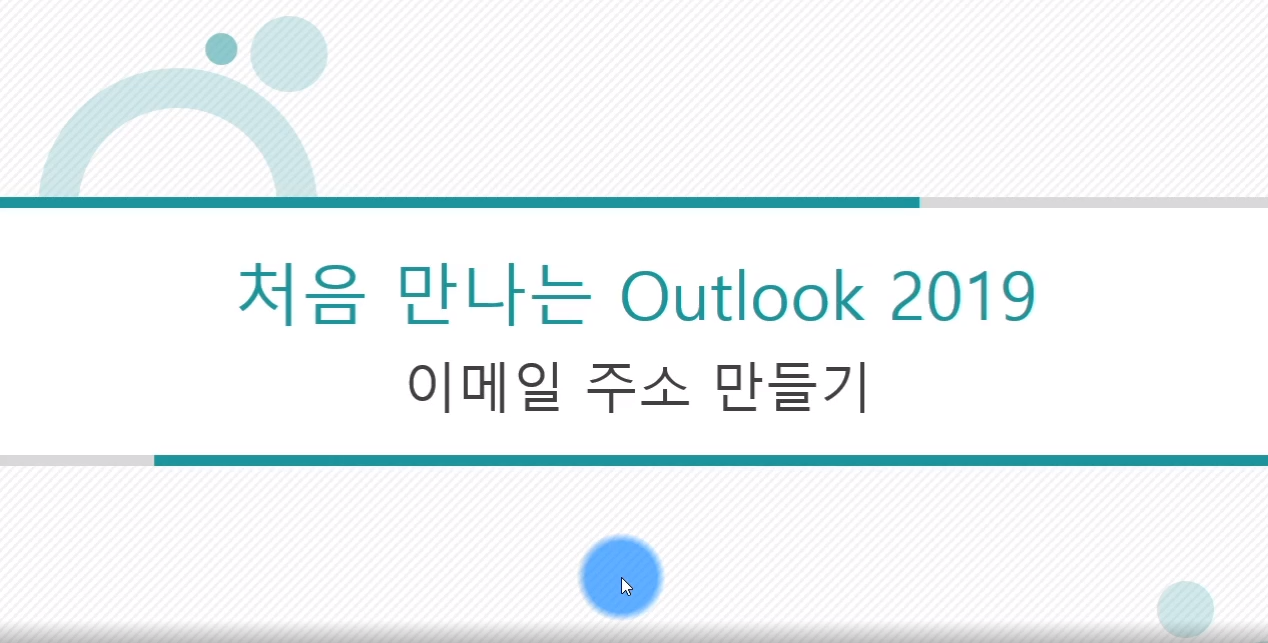 처음 만나는 Outlook 2019
이메일 주소 만들기